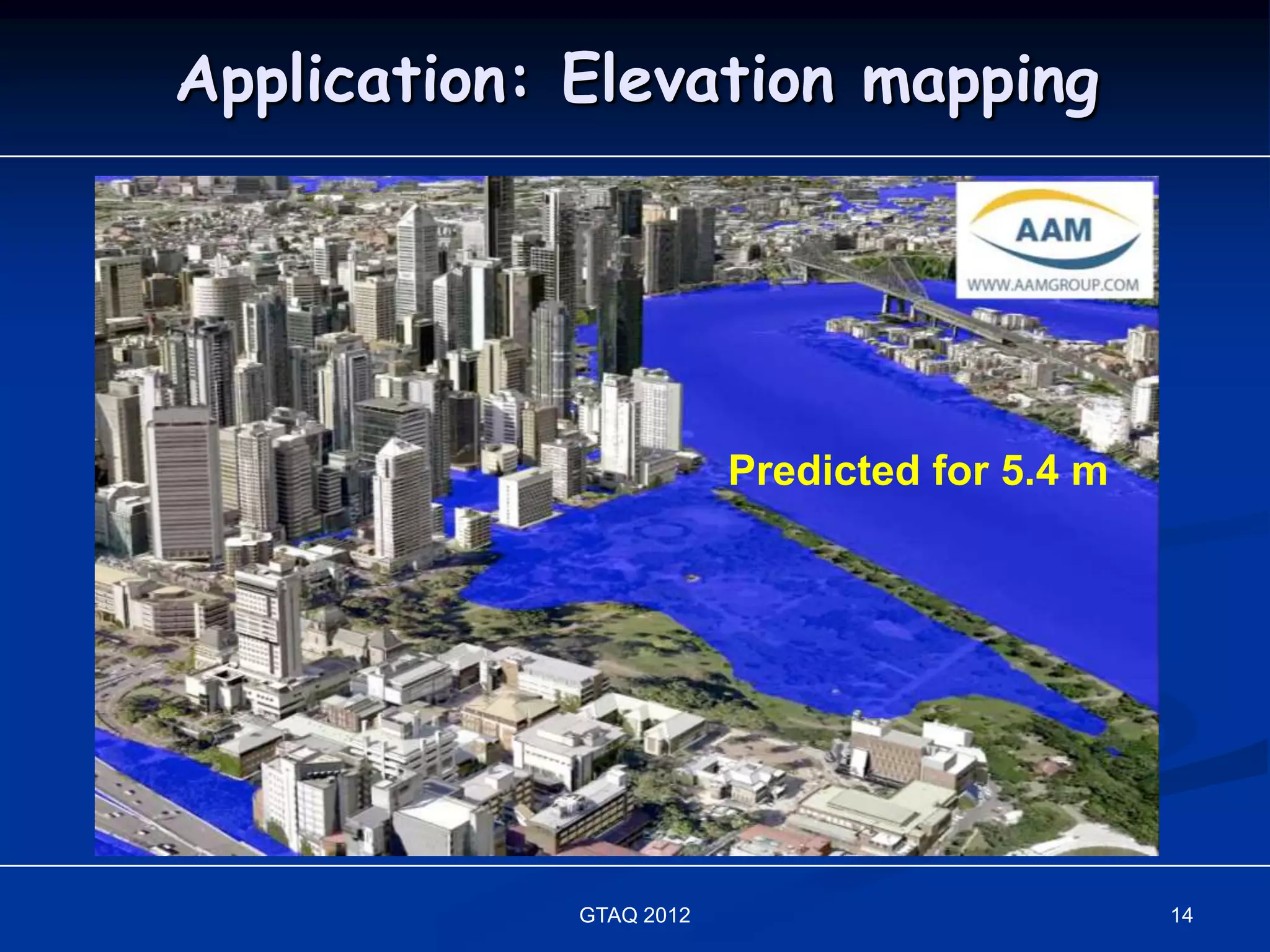 Application: Elevation mapping

AAM
WWW.AAMGROUP.COM

Predicted for 5.4 m

GTAQ 2012

14